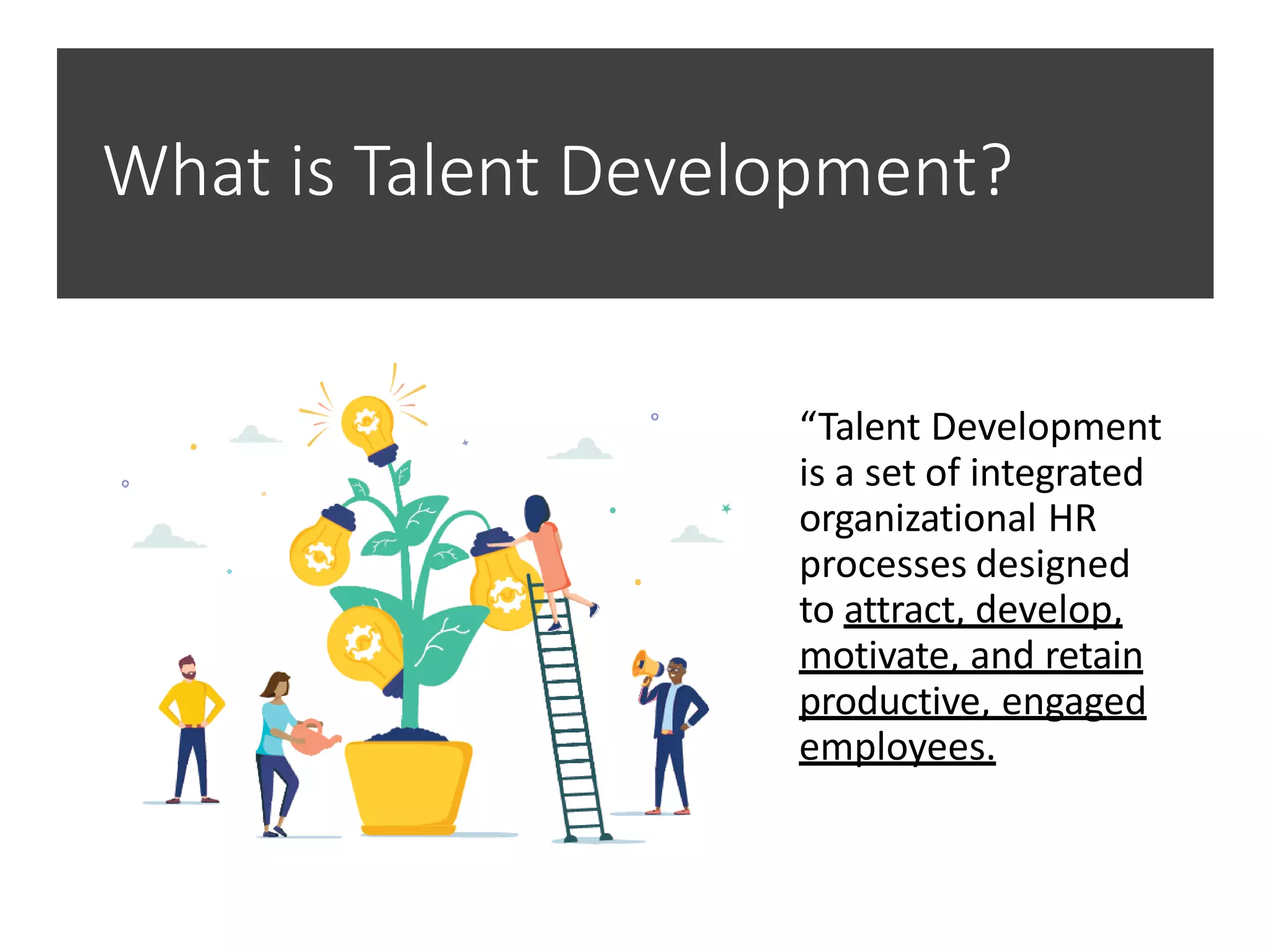 What is Talent Development?

“Talent Development is a set of integrated organizational HR processes designed to attract, develop, motivate, and retain productive, engaged employees.